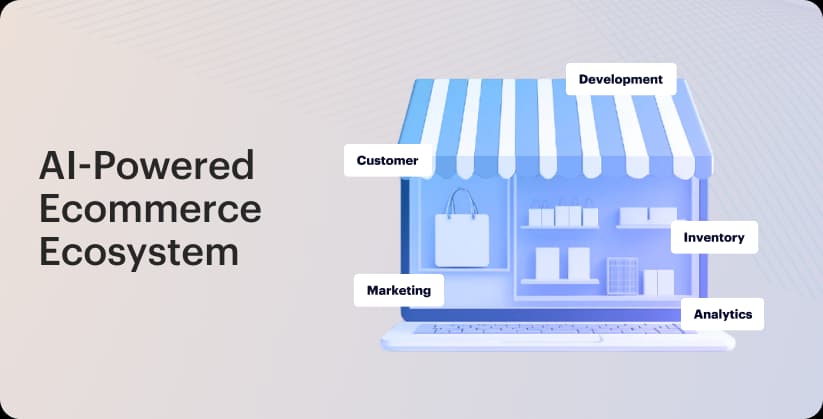 AI-Powered Ecommerce Ecosystem

Development

Customer

Inventory

Marketing

Analytics